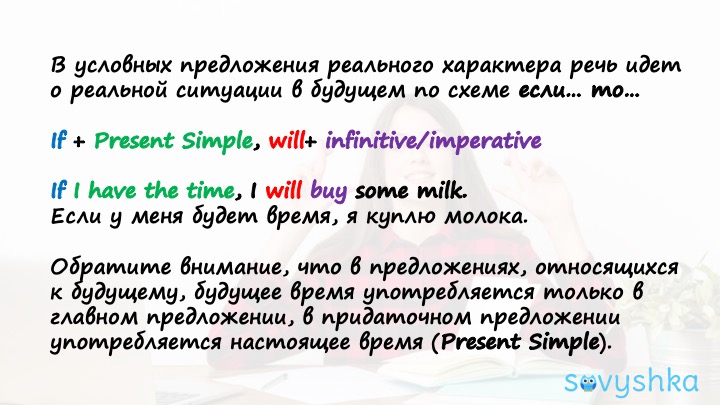 В условных предложения реального характера речь идет о реальной ситуации в будущем по схеме если… то…

If + Present Simple, will+ infinitive/imperative

If I have the time, I will buy some milk.
Если у меня будет время, я куплю молока.

Обратите внимание, что в предложениях, относящихся к будущему, будущее время употребляется только в главном предложении, в придаточном предложении употребляется настоящее время (Present Simple).

sovyshka